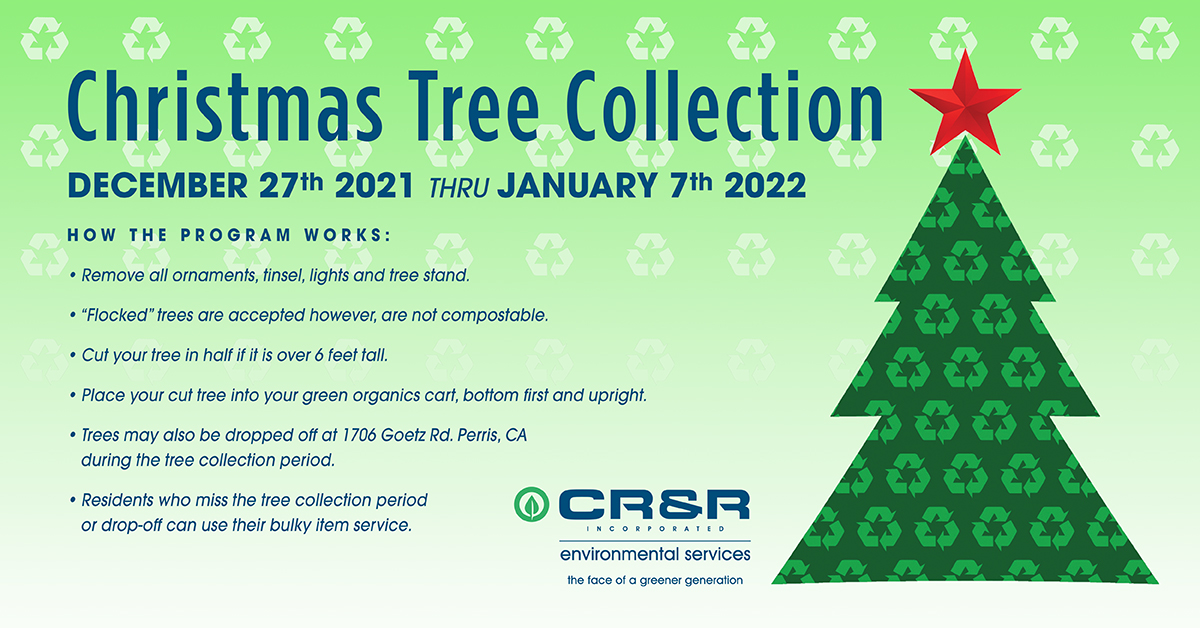 Christmas Tree Collection

DECEMBER 27th 2021 THRU JANUARY 7th 2022

HOW THE PROGRAM WORKS:

• Remove all ornaments, tinsel, lights and tree stand.

• "Flocked" trees are accepted however, are not compostable.

• Cut your tree in half if it is over 6 feet tall.

• Place your cut tree into your green organics cart, bottom first and upright.

• Trees may also be dropped off at 1706 Goetz Rd. Perris, CA during the tree collection period.

• Residents who miss the tree collection period or drop-off can use their bulky item service.

CR&R INCORPORATED
environmental services
the face of a greener generation